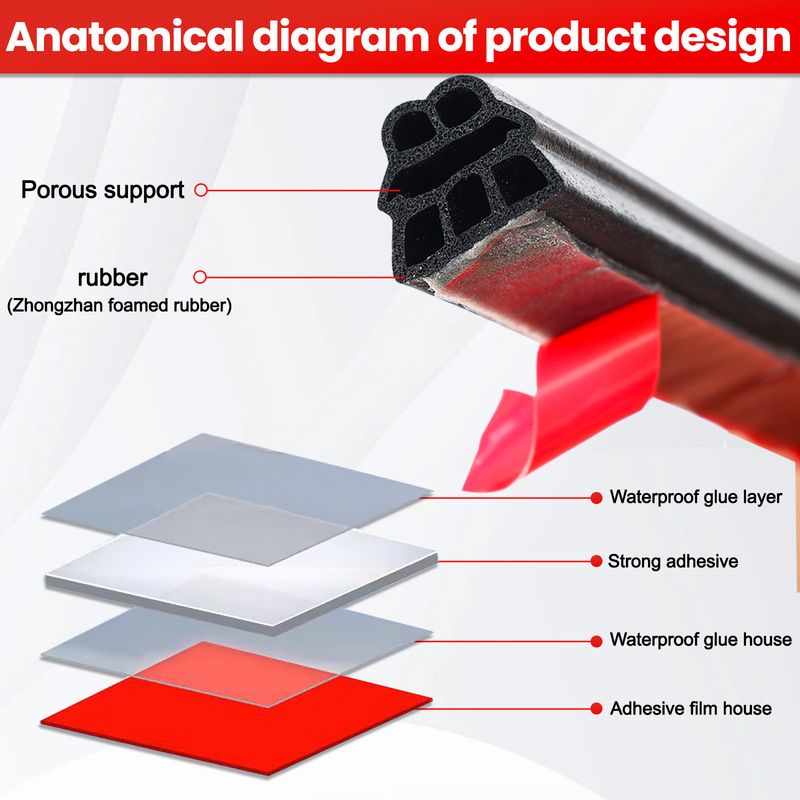 Anatomical diagram of product design

Porous support

rubber
(Zhongzhan foamed rubber)

Waterproof glue layer

Strong adhesive

Waterproof glue house

Adhesive film house